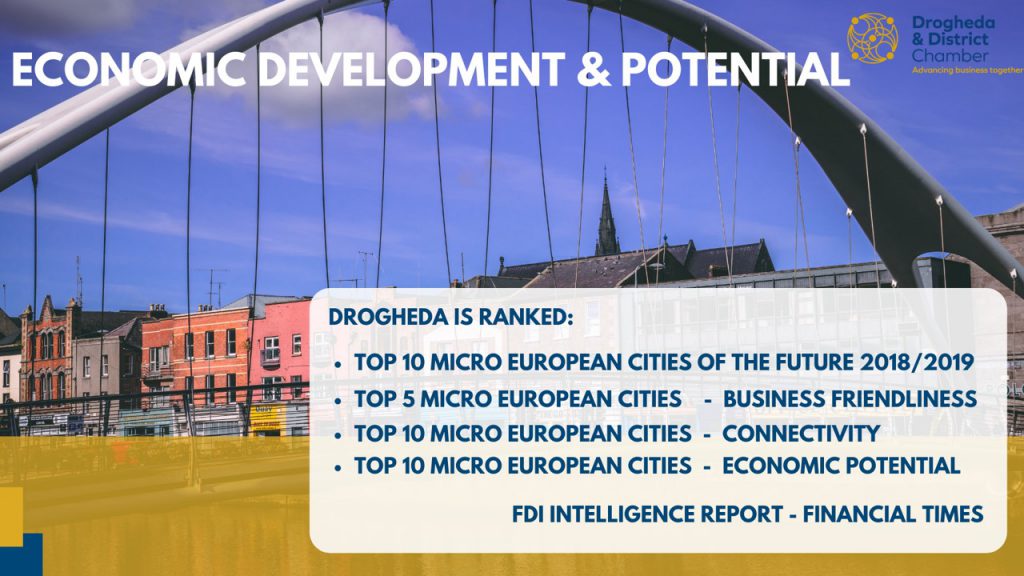 ECONOMIC DEVELOPMENT & POTENTIAL

Drogheda & District Chamber
Advancing business together

DROGHEDA IS RANKED:

- TOP 10 MICRO EUROPEAN CITIES OF THE FUTURE 2018/2019
- TOP 5 MICRO EUROPEAN CITIES - BUSINESS FRIENDLINESS
- TOP 10 MICRO EUROPEAN CITIES - CONNECTIVITY
- TOP 10 MICRO EUROPEAN CITIES - ECONOMIC POTENTIAL

FDI INTELLIGENCE REPORT - FINANCIAL TIMES